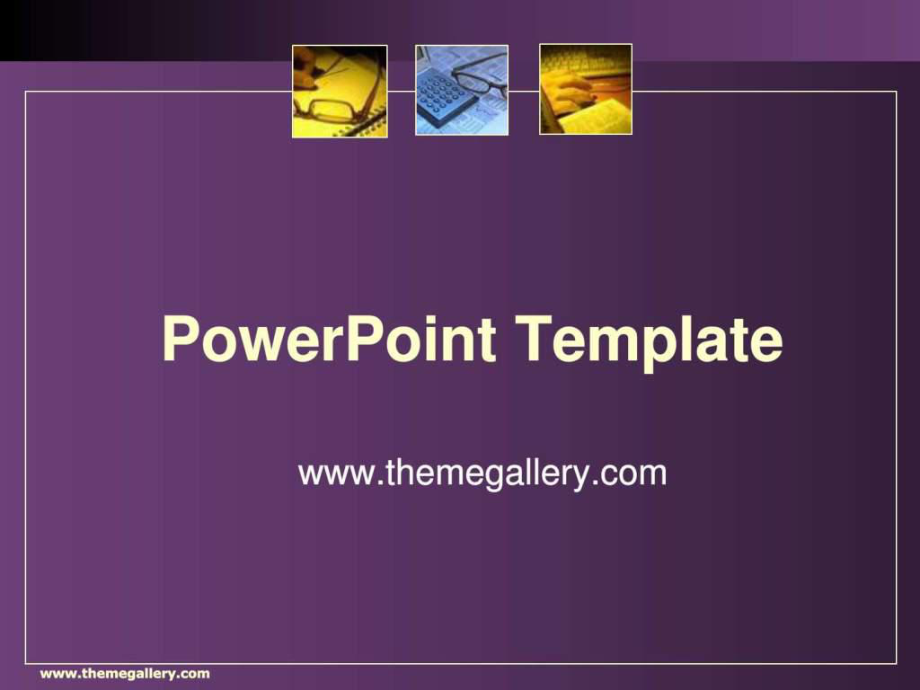 PowerPoint Template

www.themegallery.com

www.themegallery.com